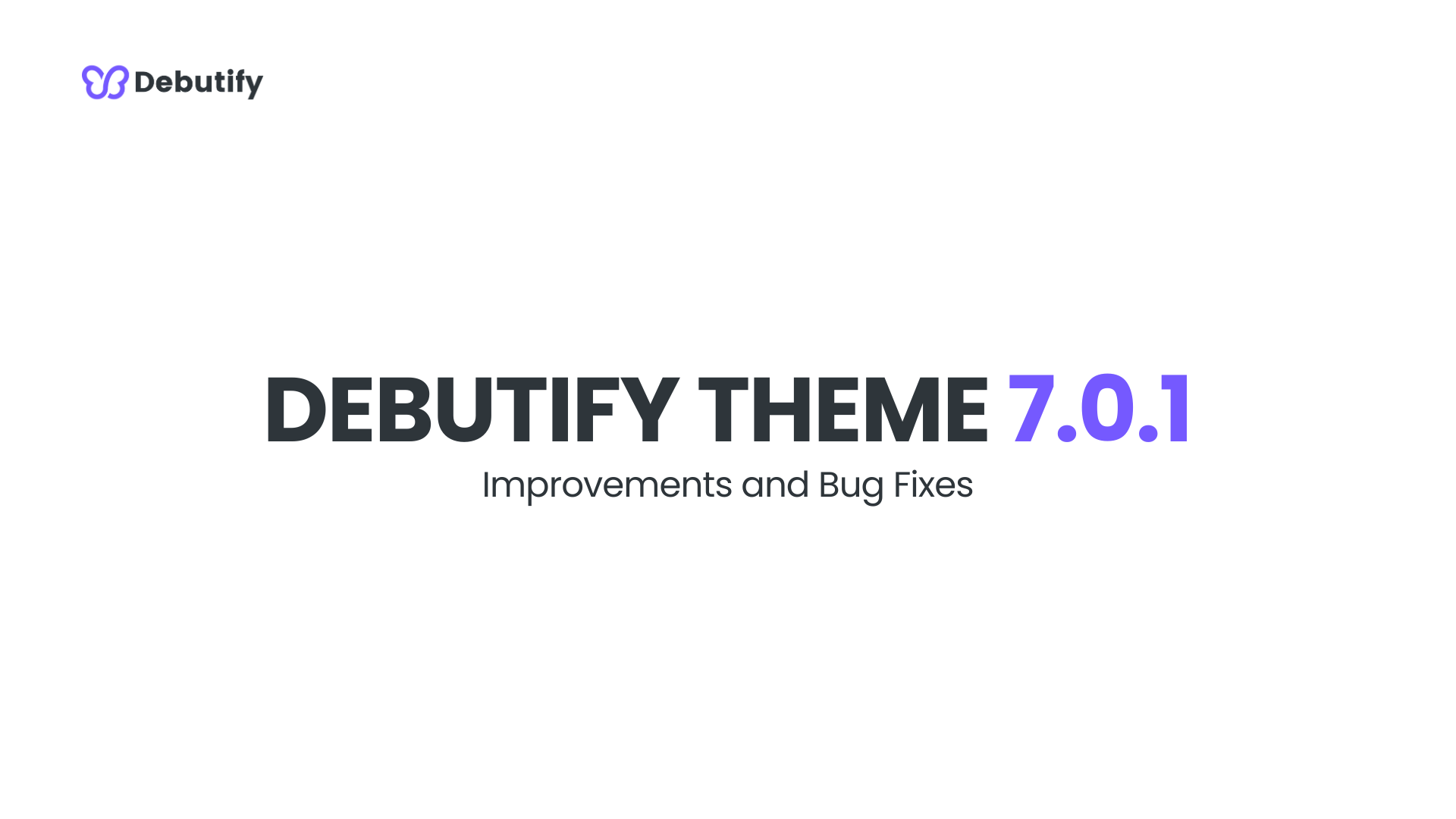 Debutify

DEBUTIFY THEME 7.0.1

Improvements and Bug Fixes